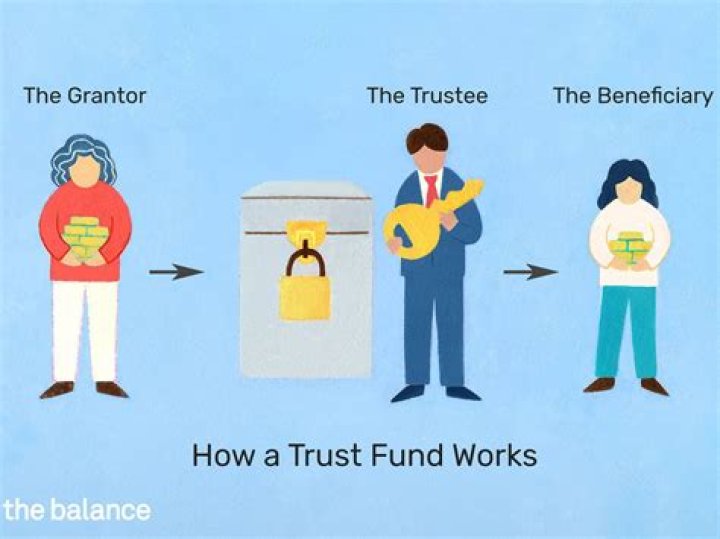 The Grantor

The Trustee

The Beneficiary

How a Trust Fund Works

the balance